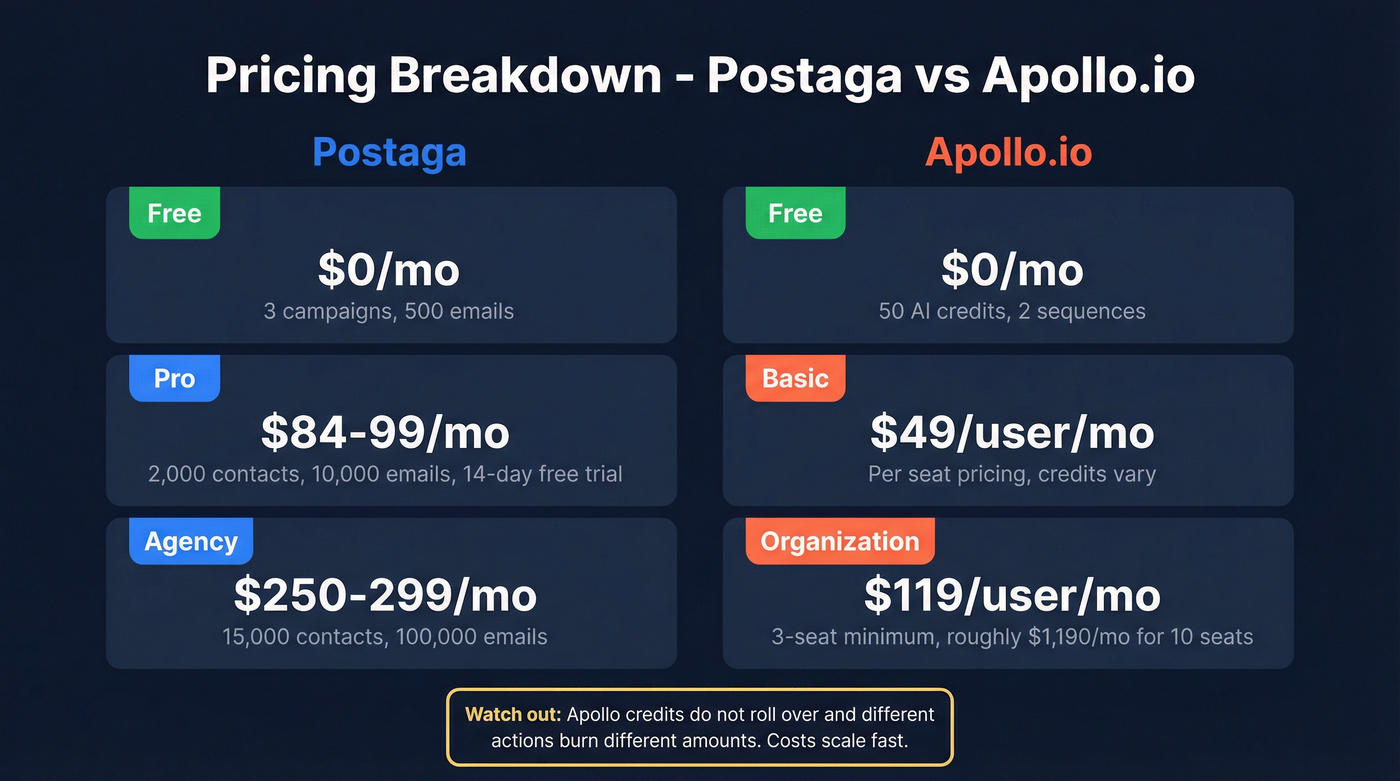 Pricing Breakdown - Postaga vs Apollo.io

Postaga

Free
$0/mo
3 campaigns, 500 emails

Pro
$84-99/mo
2,000 contacts, 10,000 emails, 14-day free trial

Agency
$250-299/mo
15,000 contacts, 100,000 emails

Apollo.io

Free
$0/mo
50 AI credits, 2 sequences

Basic
$49/user/mo
Per seat pricing, credits vary

Organization
$119/user/mo
3-seat minimum, roughly $1,190/mo for 10 seats

Watch out: Apollo credits do not roll over and different actions burn different amounts. Costs scale fast.